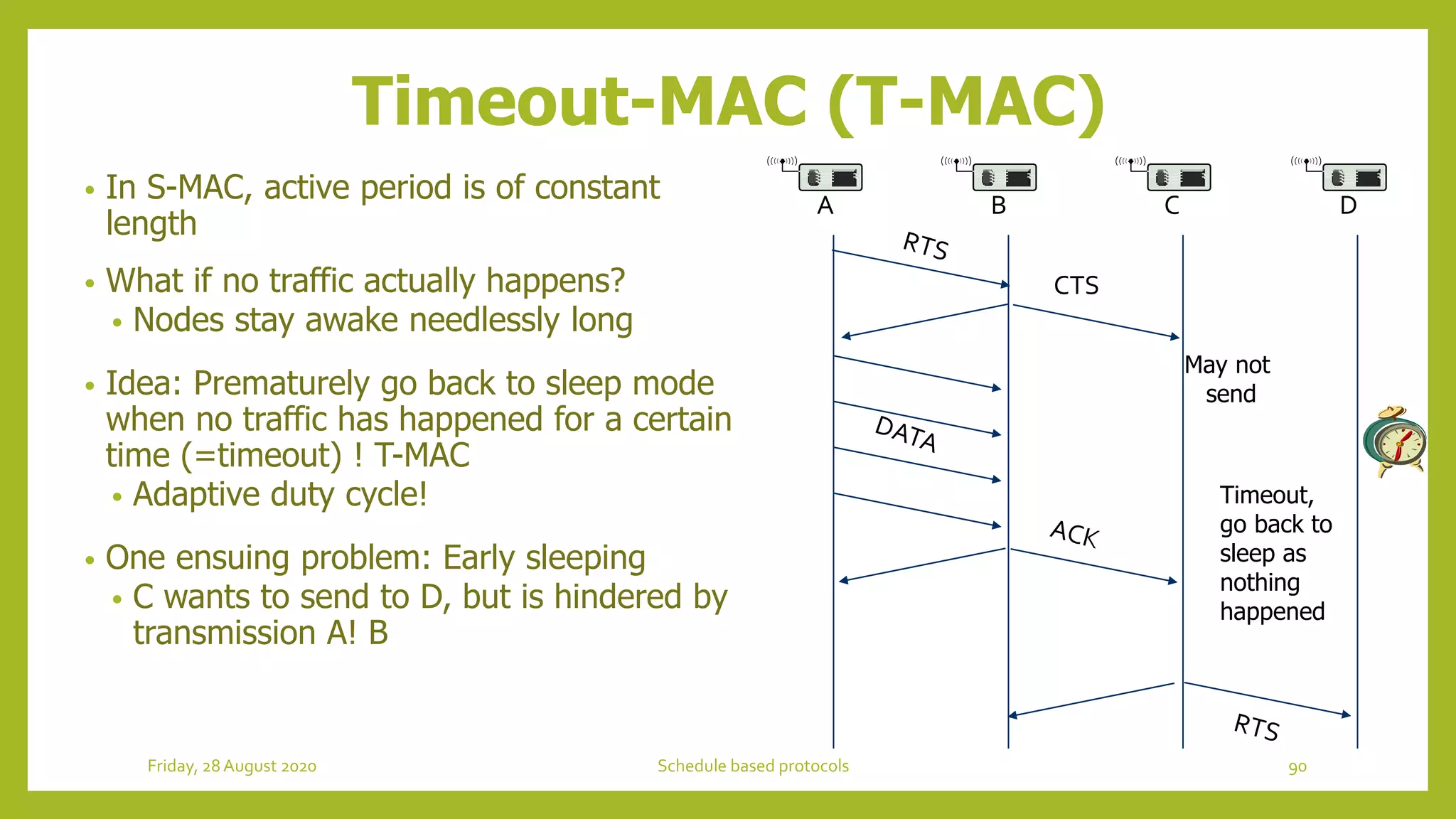 Timeout-MAC (T-MAC)

• In S-MAC, active period is of constant length

• What if no traffic actually happens?
  • Nodes stay awake needlessly long

• Idea: Prematurely go back to sleep mode when no traffic has happened for a certain time (=timeout) ! T-MAC
  • Adaptive duty cycle!

• One ensuing problem: Early sleeping
  • C wants to send to D, but is hindered by transmission A! B

A
B
C
D
RTS
CTS
May not send
DATA
ACK
Timeout, go back to sleep as nothing happened
RTS

Friday, 28 August 2020
Schedule based protocols
90